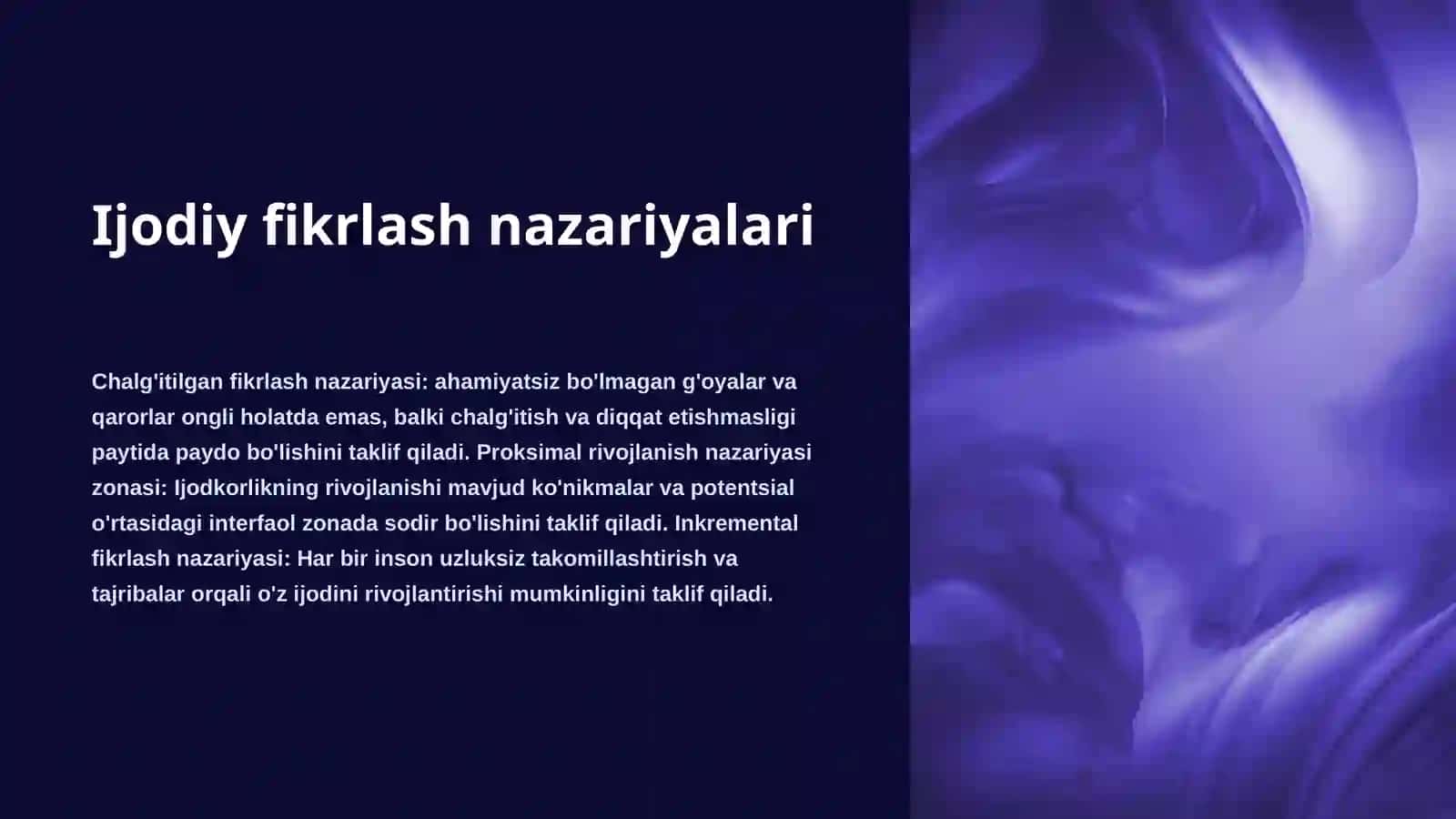 Ijodiy fikrlash nazariyalari

Chalg'itilgan fikrlash nazariyasi: ahamiyatsiz bo'lmagan g'oyalar va qarorlar ongli holatda emas, balki chalg'itish va diqqat etishmasligi paytida paydo bo'lishini taklif qiladi. Proksimal rivojlanish nazariyasi zonasi: Ijodkorlikning rivojlanishi mavjud ko'nikmalar va potentsial o'rtasidagi interfaol zonada sodir bo'lishini taklif qiladi. Inkremental fikrlash nazariyasi: Har bir inson uzluksiz takomillashtirish va tajribalar orqali o'z ijodini rivojlantirishi mumkinligini taklif qiladi.